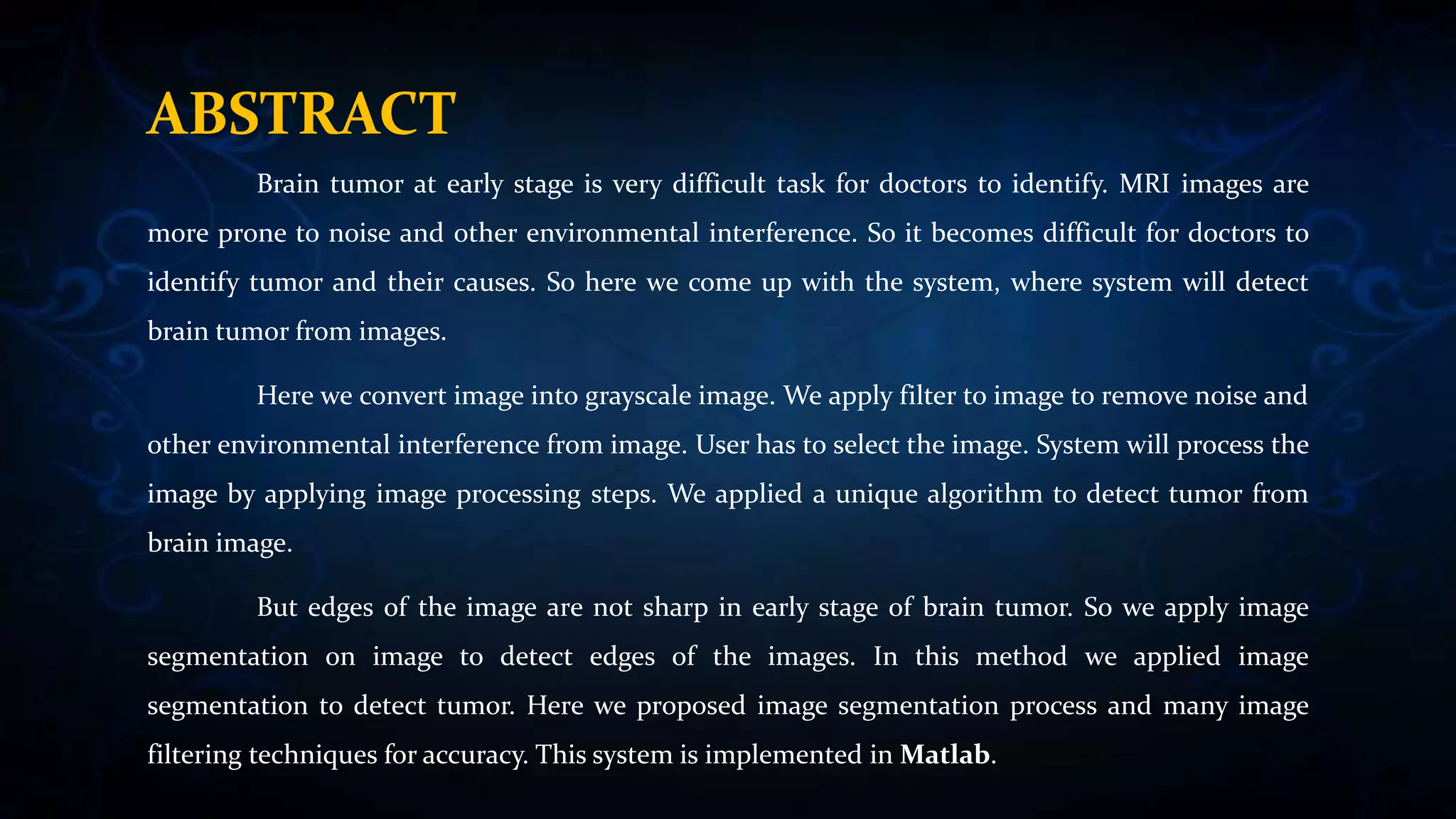 ABSTRACT

Brain tumor at early stage is very difficult task for doctors to identify. MRI images are more prone to noise and other environmental interference. So it becomes difficult for doctors to identify tumor and their causes. So here we come up with the system, where system will detect brain tumor from images.

Here we convert image into grayscale image. We apply filter to image to remove noise and other environmental interference from image. User has to select the image. System will process the image by applying image processing steps. We applied a unique algorithm to detect tumor from brain image.

But edges of the image are not sharp in early stage of brain tumor. So we apply image segmentation on image to detect edges of the images. In this method we applied image segmentation to detect tumor. Here we proposed image segmentation process and many image filtering techniques for accuracy. This system is implemented in Matlab.